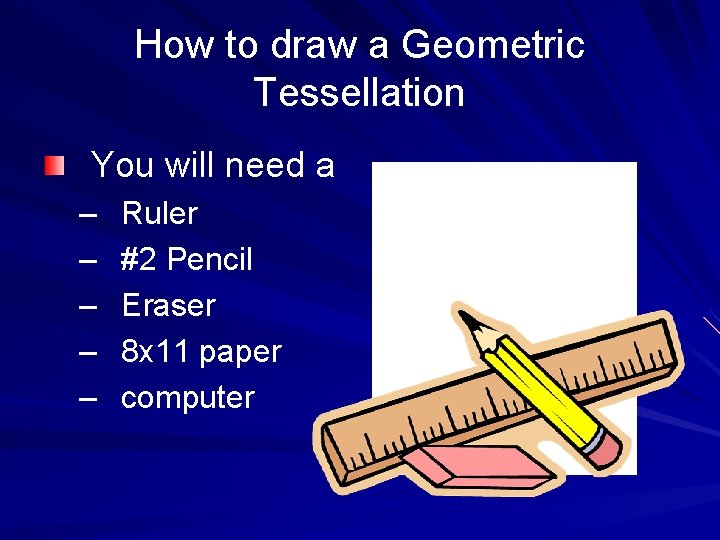 How to draw a Geometric Tessellation

You will need a
– Ruler
– #2 Pencil
– Eraser
– 8x11 paper
– computer